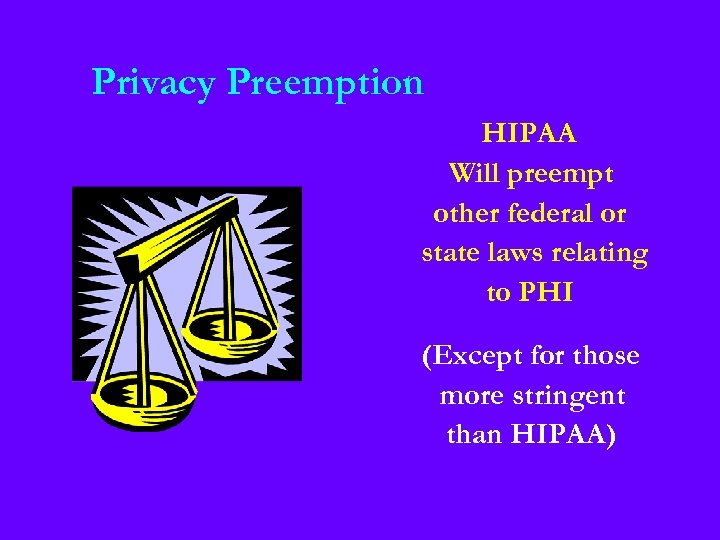 Privacy Preemption

HIPAA
Will preempt
other federal or
state laws relating
to PHI

(Except for those
more stringent
than HIPAA)